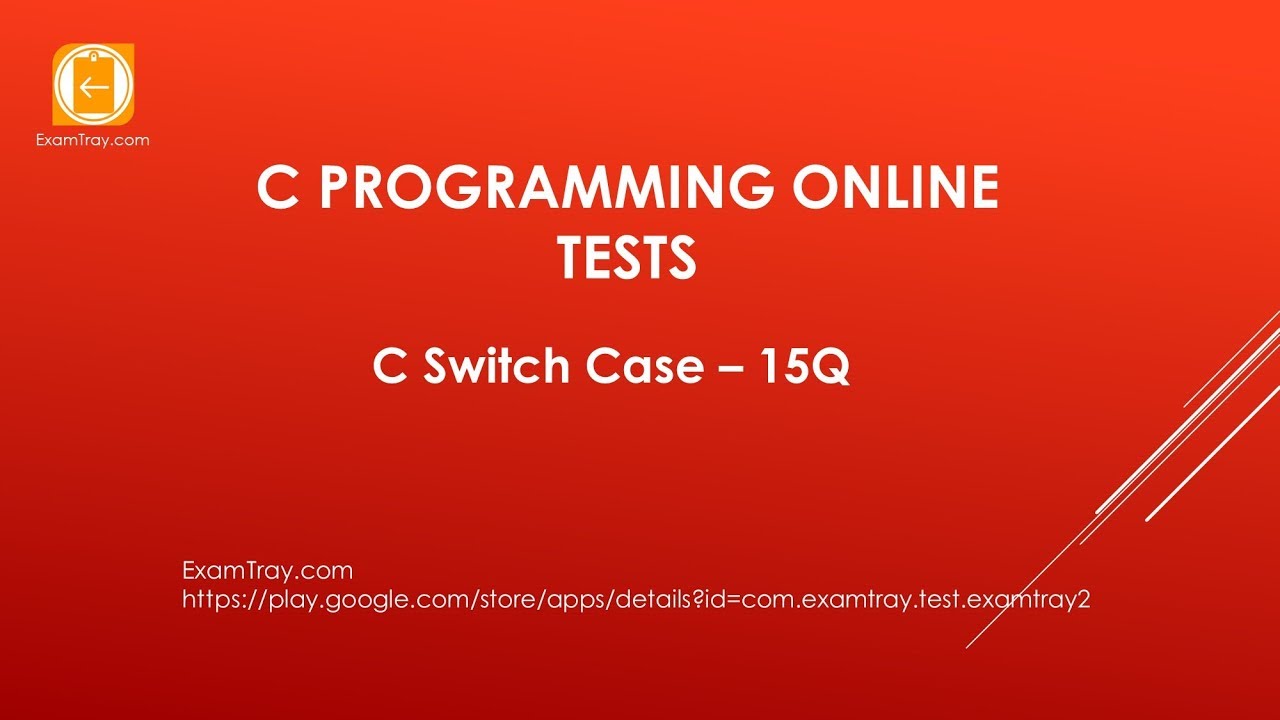 ExamTray.com

C PROGRAMMING ONLINE TESTS

C Switch Case – 15Q

ExamTray.com
https://play.google.com/store/apps/details?id=com.examtray.test.examtray2